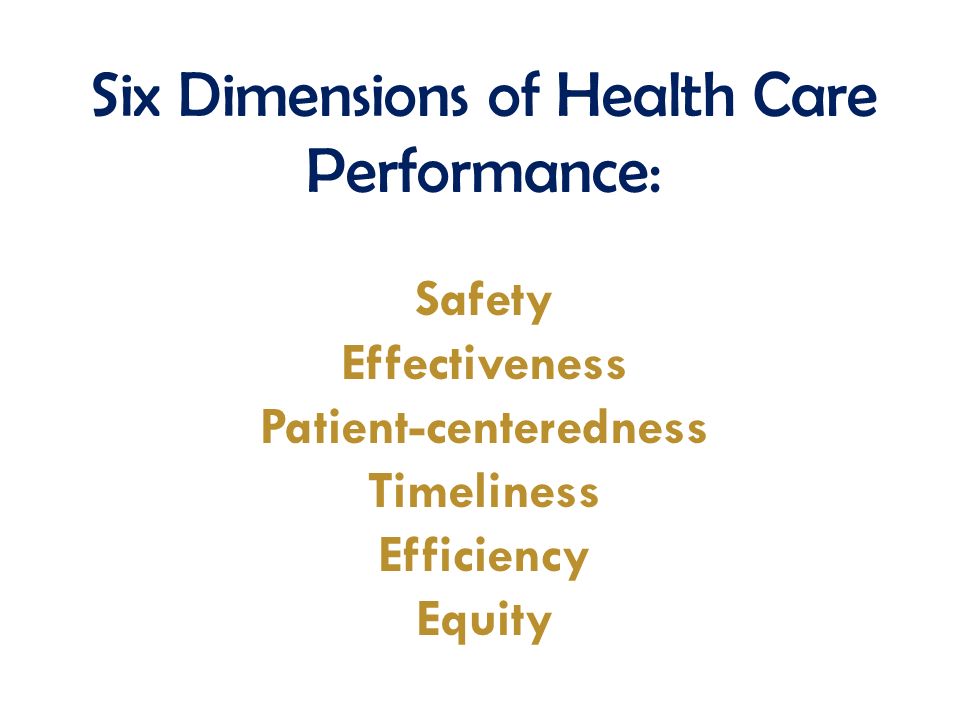 Six Dimensions of Health Care Performance:

Safety
Effectiveness
Patient-centeredness
Timeliness
Efficiency
Equity